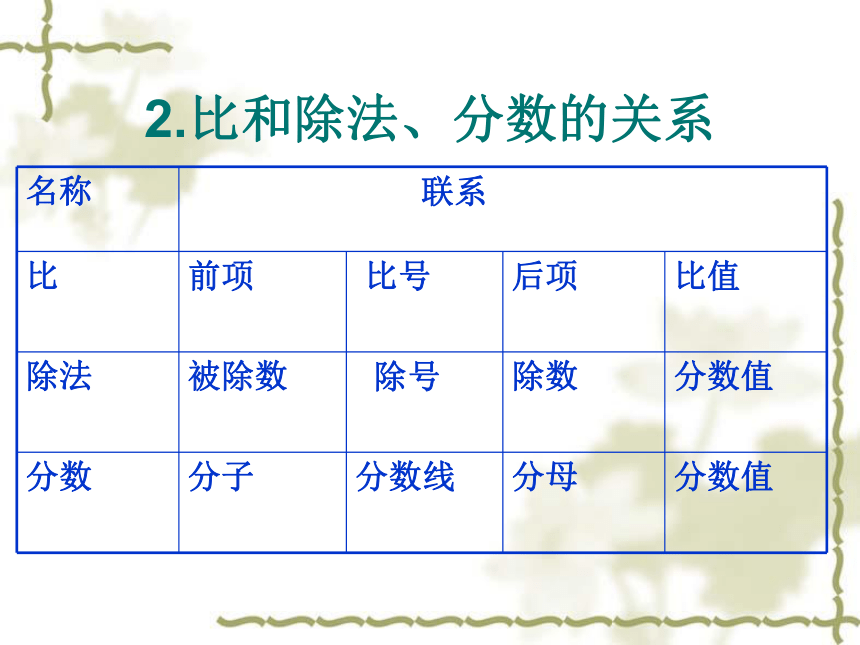 2.比和除法、分数的关系

| 名称 | 联系 | | | |
|---|---|---|---|---|
| 比 | 前项 | 比号 | 后项 | 比值 |
| 除法 | 被除数 | 除号 | 除数 | 分数值 |
| 分数 | 分子 | 分数线 | 分母 | 分数值 |